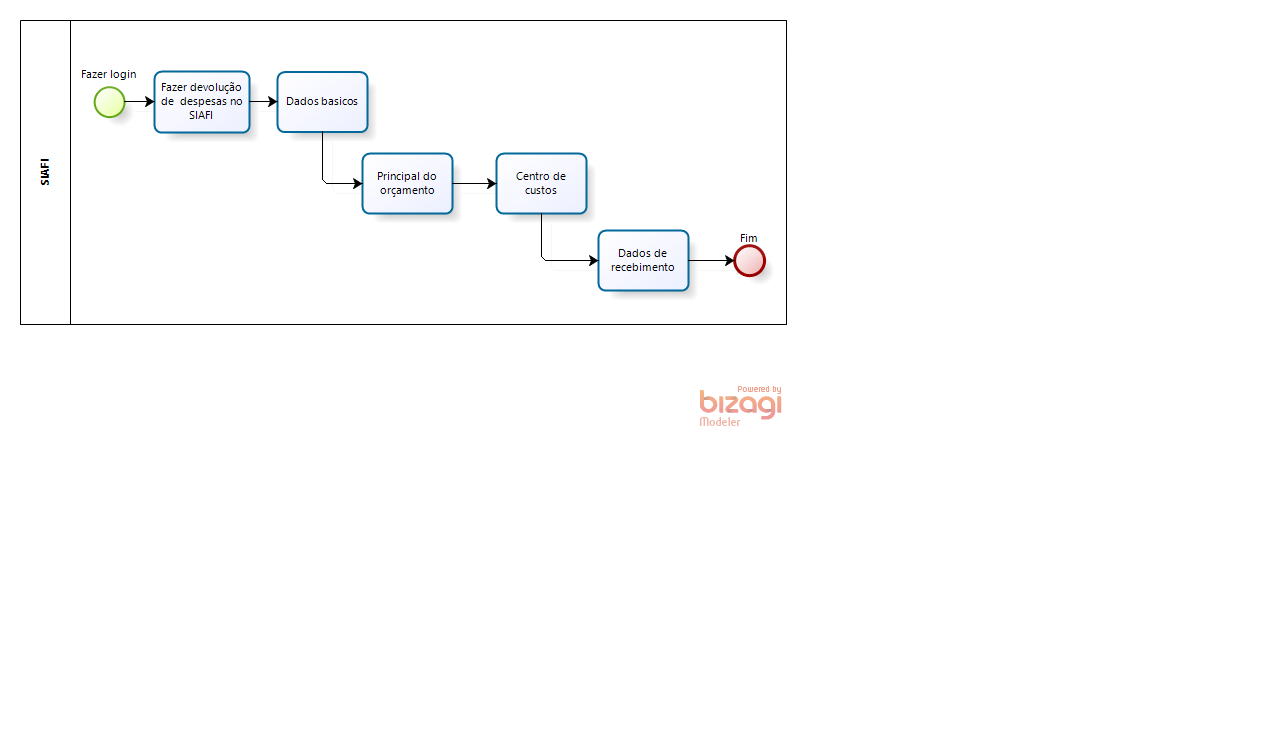 SIAFI

Fazer login

Fazer devolução de despesas no SIAFI

Dados basicos

Principal do orçamento

Centro de custos

Dados de recebimento

Fim

Powered by bizagi Modeler